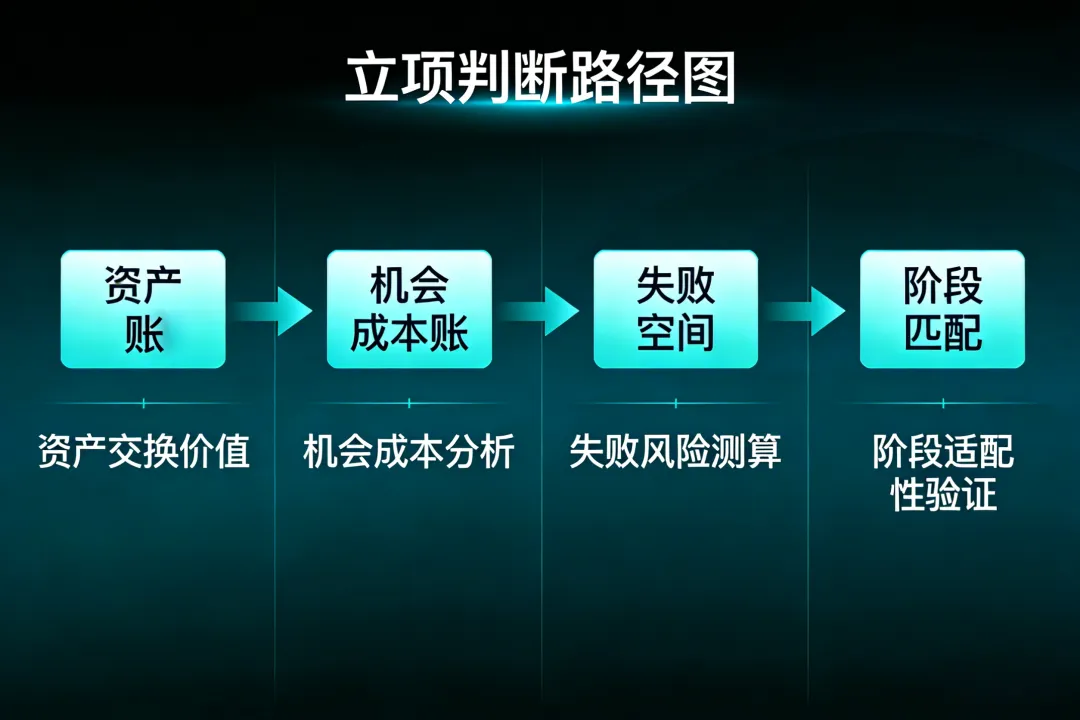 立项判断路径图

资产账

机会成本账

失败空间

阶段匹配

资产交换价值

机会成本分析

失败风险测算

阶段适配性验证